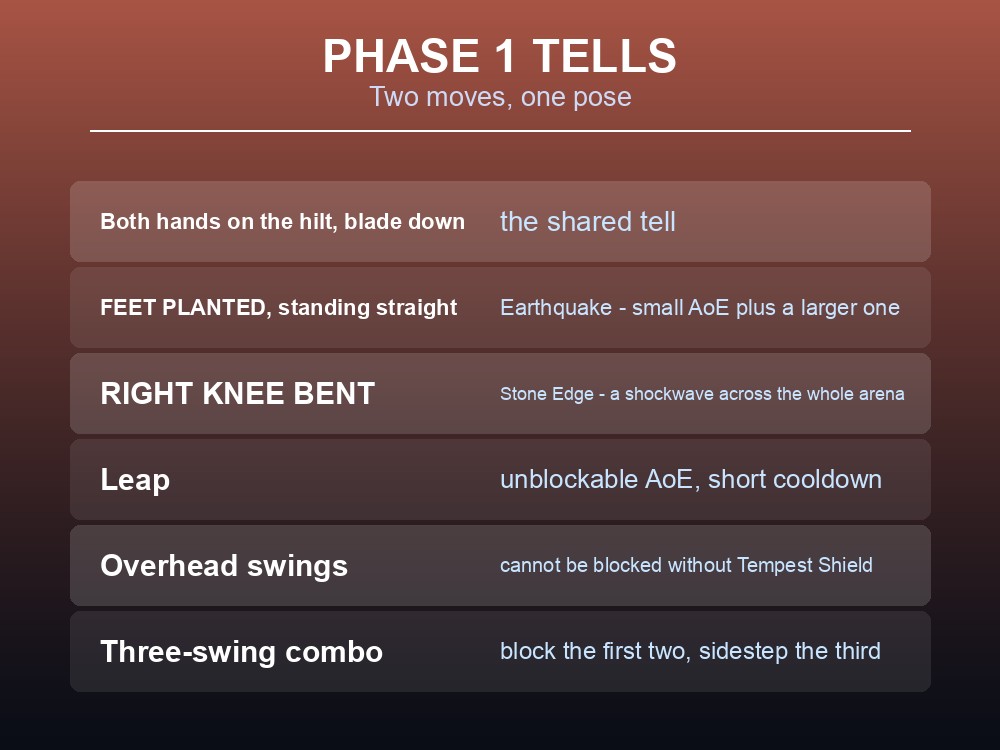 PHASE 1 TELLS
Two moves, one pose

| | |
|---|---|
| Both hands on the hilt, blade down | the shared tell |
| FEET PLANTED, standing straight | Earthquake - small AoE plus a larger one |
| RIGHT KNEE BENT | Stone Edge - a shockwave across the whole arena |
| Leap | unblockable AoE, short cooldown |
| Overhead swings | cannot be blocked without Tempest Shield |
| Three-swing combo | block the first two, sidestep the third |